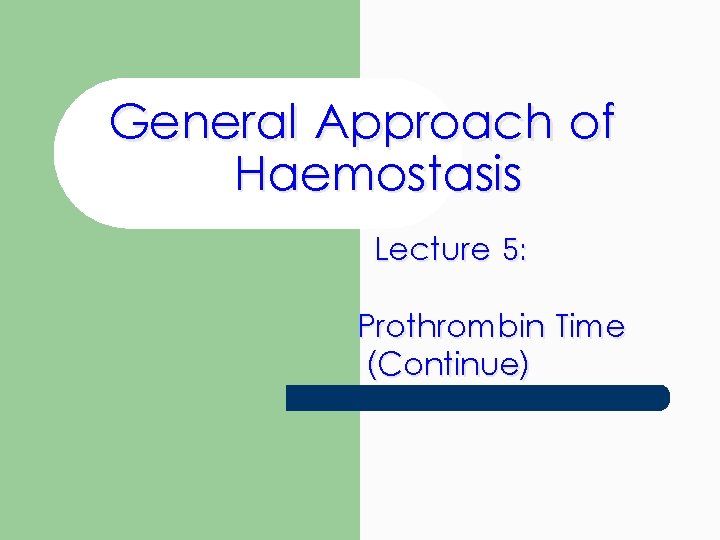 General Approach of Haemostasis

Lecture 5:

Prothrombin Time
(Continue)